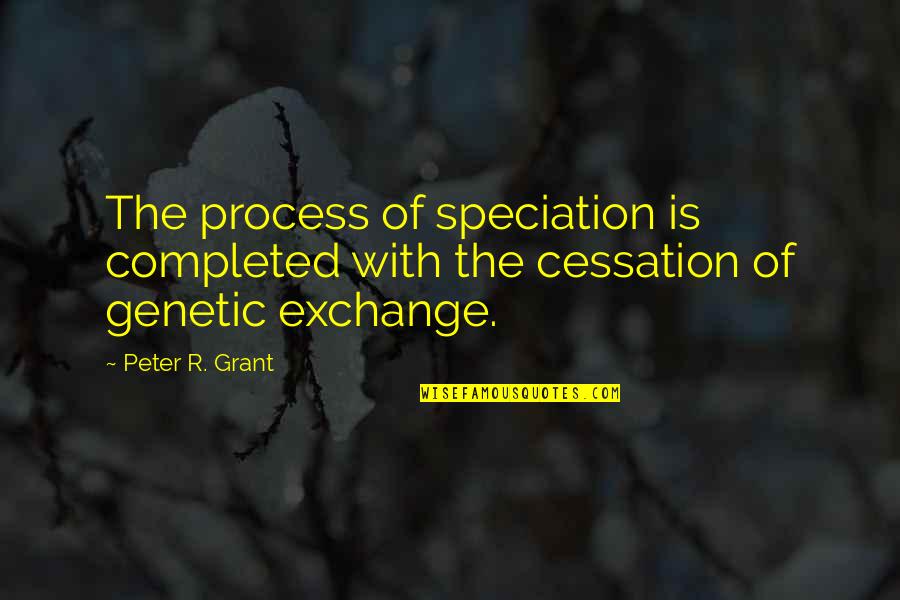 The process of speciation is completed with the cessation of genetic exchange.

~ Peter R. Grant

WISEFAMOUSQUOTES.COM